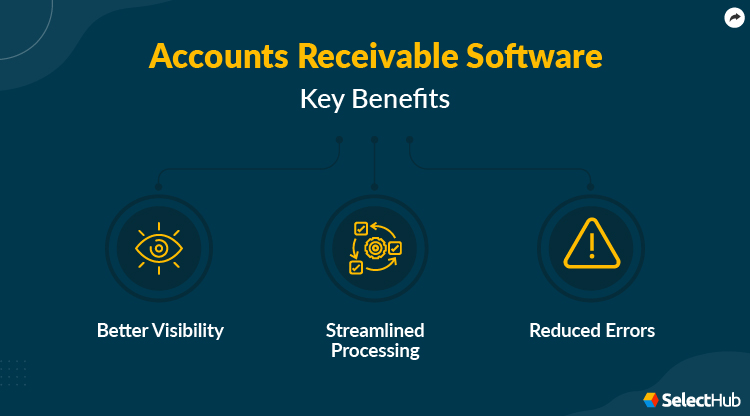 Accounts Receivable Software

Key Benefits

Better Visibility

Streamlined Processing

Reduced Errors

SelectHub